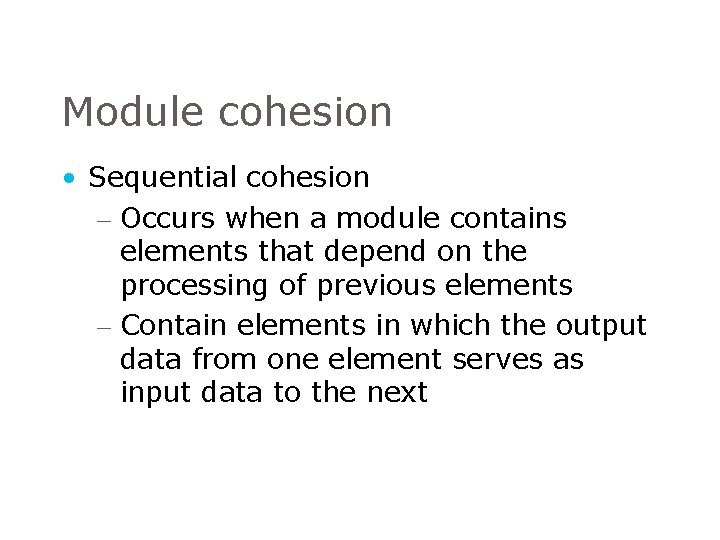 Module cohesion

• Sequential cohesion
  – Occurs when a module contains elements that depend on the processing of previous elements
  – Contain elements in which the output data from one element serves as input data to the next